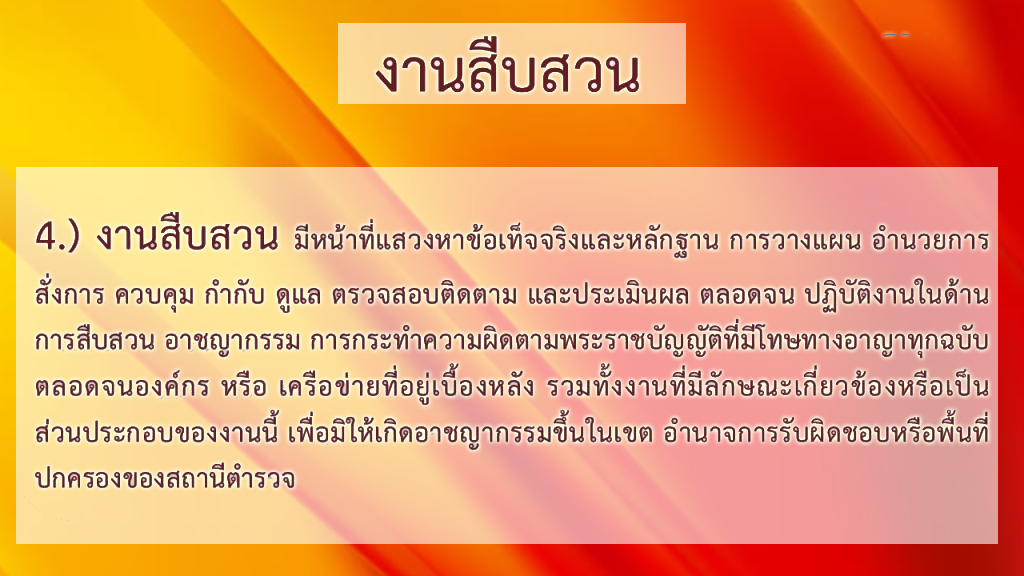 งานสืบสวน

4.) งานสืบสวน มีหน้าที่แสวงหาข้อเท็จจริงและหลักฐาน การวางแผน อำนวยการ สั่งการ ควบคุม กำกับ ดูแล ตรวจสอบติดตาม และประเมินผล ตลอดจน ปฏิบัติงานในด้านการสืบสวน อาชญากรรม การกระทำความผิดตามพระราชบัญญัติที่มีโทษทางอาญาทุกฉบับ ตลอดจนองค์กร หรือ เครือข่ายที่อยู่เบื้องหลัง รวมทั้งงานที่มีลักษณะเกี่ยวข้องหรือเป็นส่วนประกอบของงานนี้ เพื่อมิให้เกิดอาชญากรรมขึ้นในเขต อำนาจการรับผิดชอบหรือพื้นที่ปกครองของสถานีตำรวจ